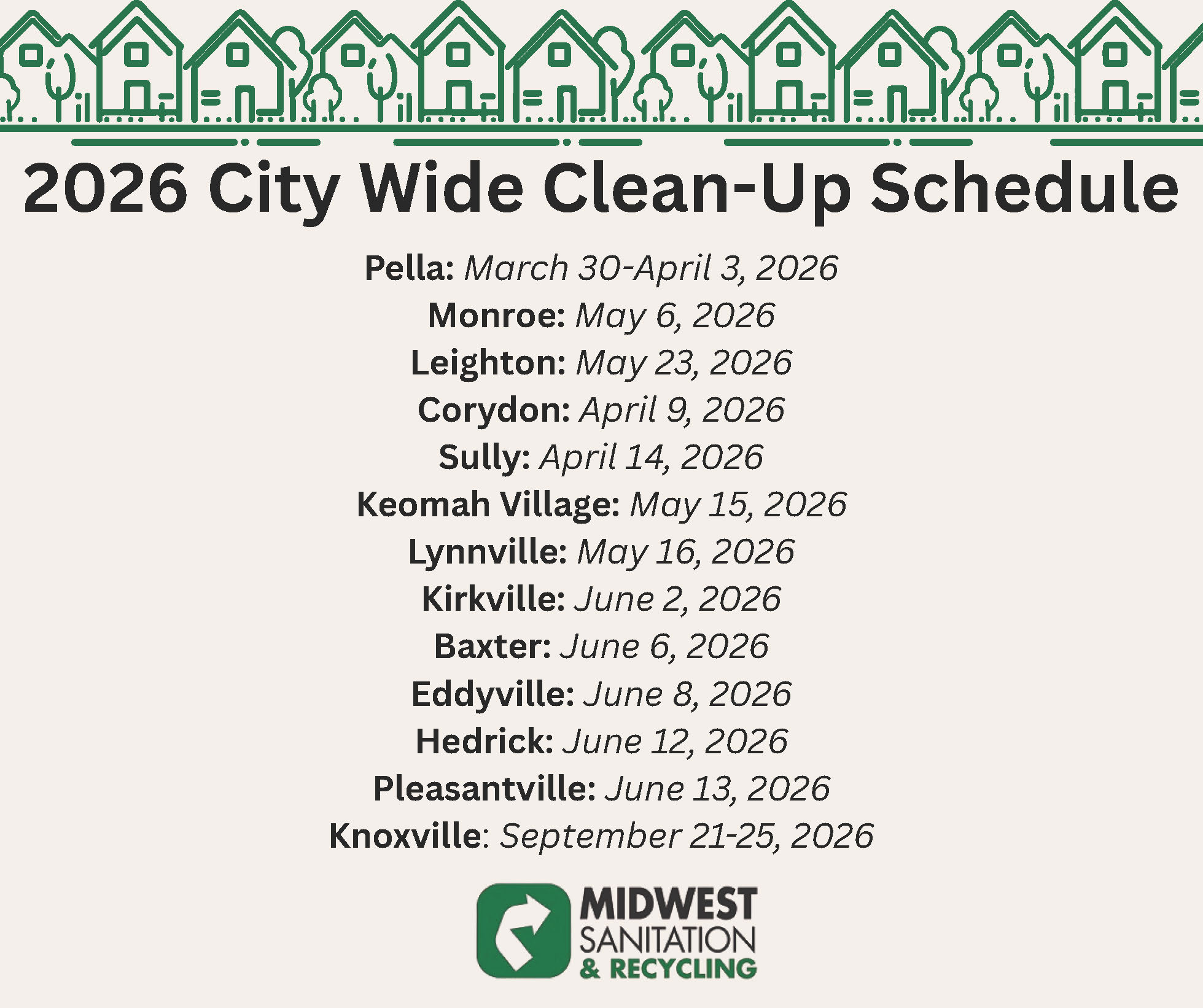 2026 City Wide Clean-Up Schedule

Pella: March 30-April 3, 2026
Monroe: May 6, 2026
Leighton: May 23, 2026
Corydon: April 9, 2026
Sully: April 14, 2026
Keomah Village: May 15, 2026
Lynnville: May 16, 2026
Kirkville: June 2, 2026
Baxter: June 6, 2026
Eddyville: June 8, 2026
Hedrick: June 12, 2026
Pleasantville: June 13, 2026
Knoxville: September 21-25, 2026

MIDWEST SANITATION & RECYCLING